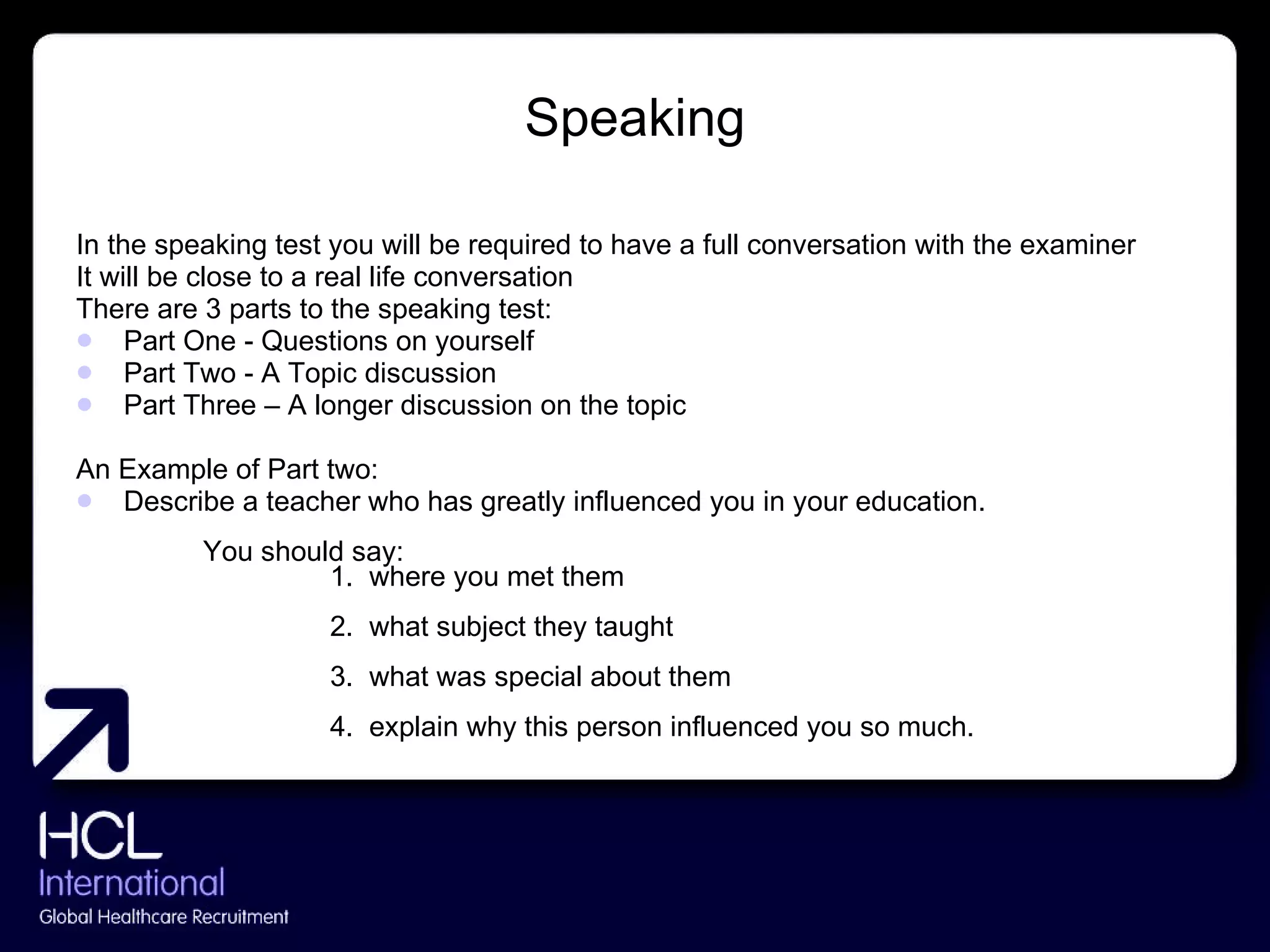 Speaking

In the speaking test you will be required to have a full conversation with the examiner
It will be close to a real life conversation
There are 3 parts to the speaking test:
- Part One - Questions on yourself
- Part Two - A Topic discussion
- Part Three – A longer discussion on the topic

An Example of Part two:
- Describe a teacher who has greatly influenced you in your education.

You should say:
1. where you met them
2. what subject they taught
3. what was special about them
4. explain why this person influenced you so much.

HCL
International
Global Healthcare Recruitment